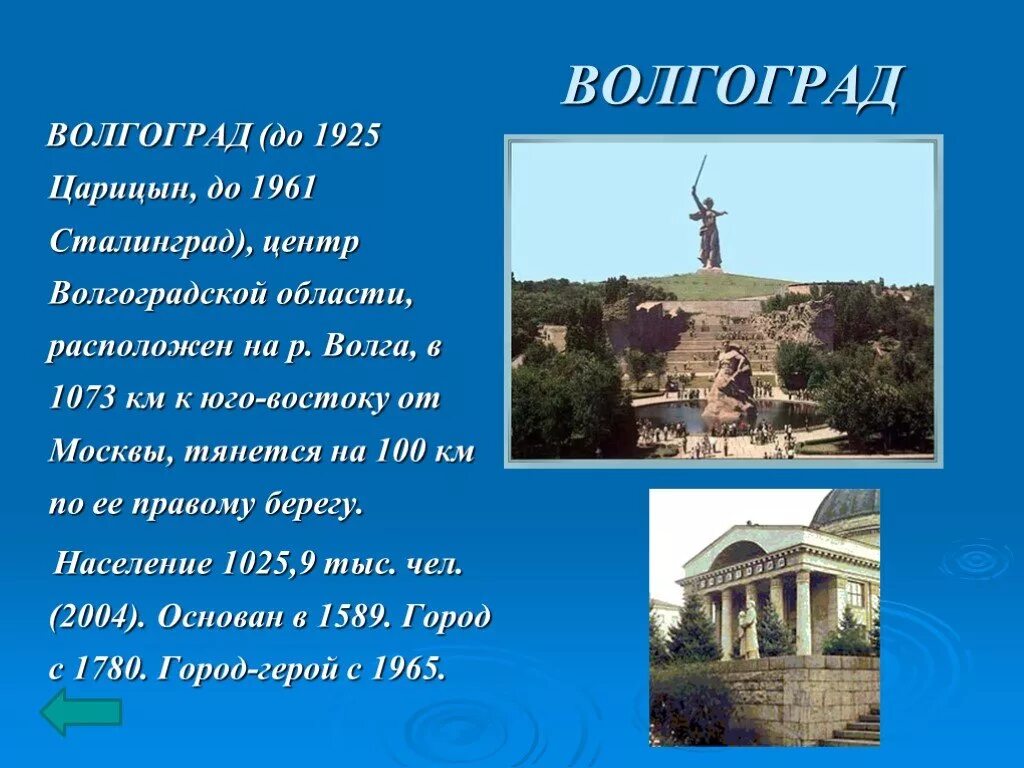 ВОЛГОГРАД

ВОЛГОГРАД (до 1925 Царицын, до 1961 Сталинград), центр Волгоградской области, расположен на р. Волга, в 1073 км к юго-востоку от Москвы, тянется на 100 км по ее правому берегу.

Население 1025,9 тыс. чел. (2004). Основан в 1589. Город с 1780. Город-герой с 1965.